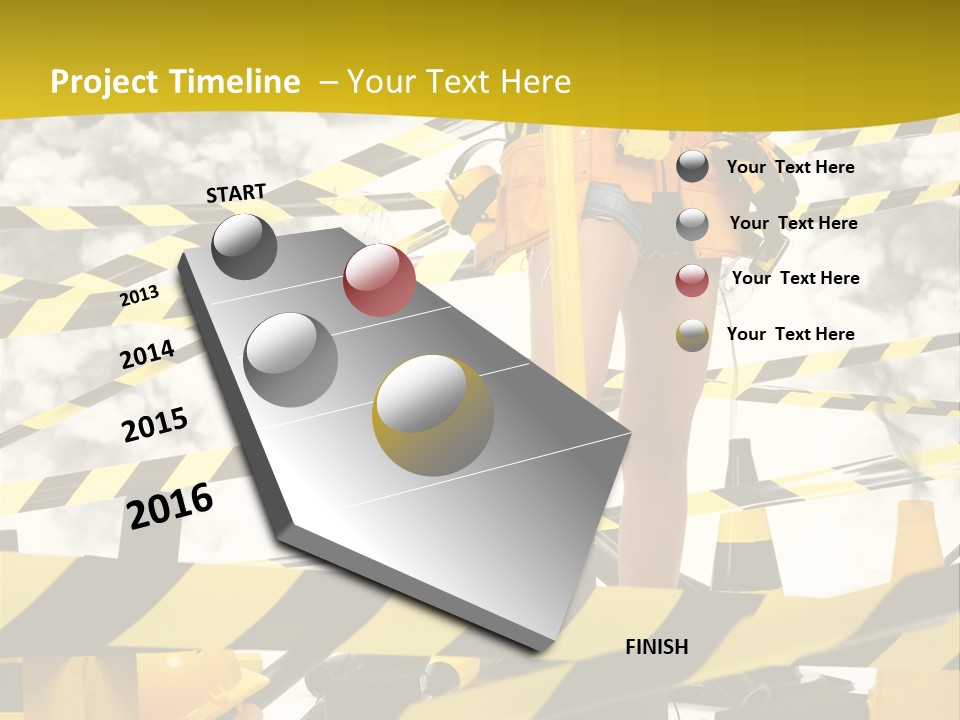 Project Timeline – Your Text Here

START

2013

2014

2015

2016

FINISH

Your Text Here

Your Text Here

Your Text Here

Your Text Here